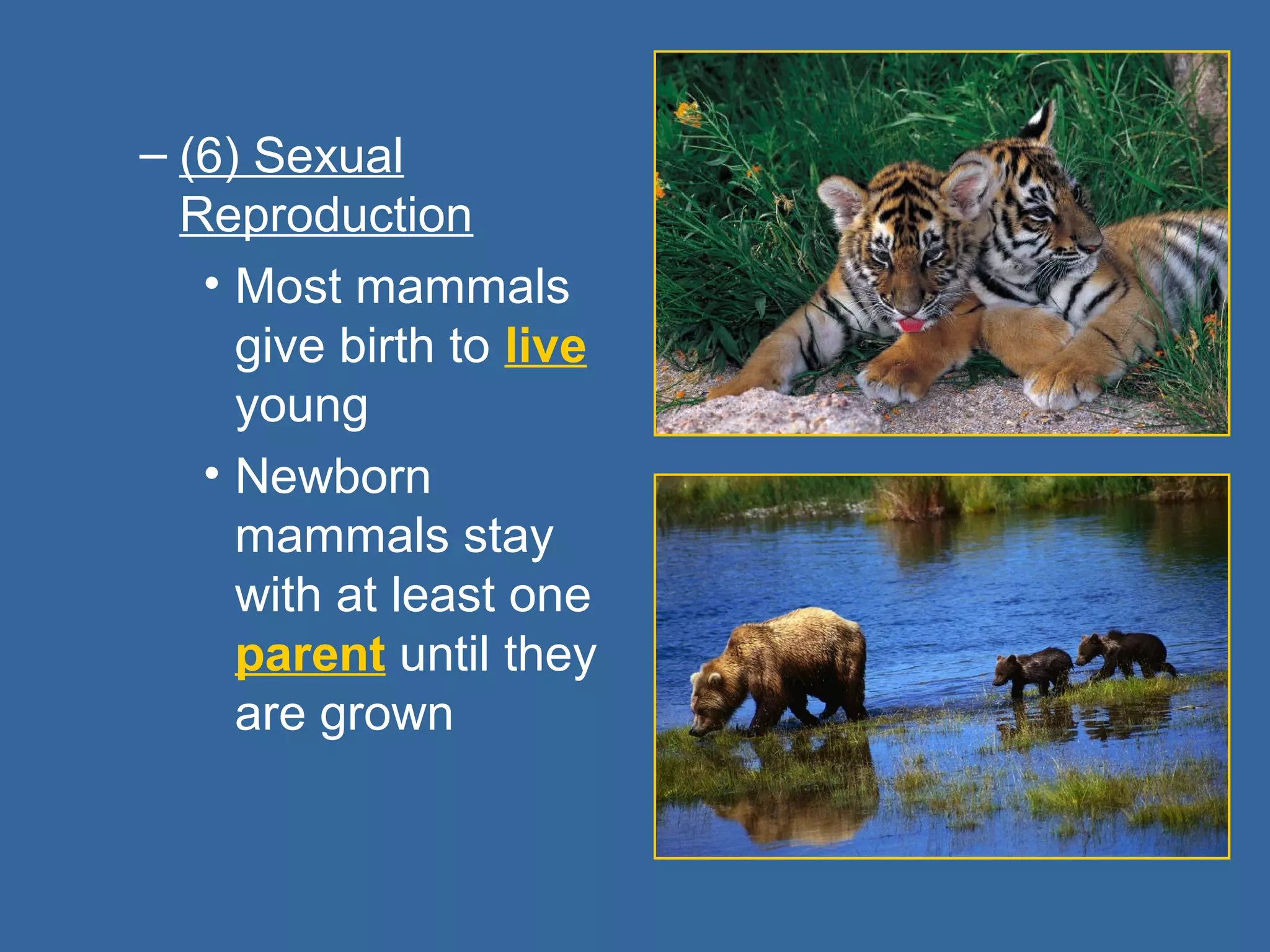 – (6) Sexual Reproduction

• Most mammals give birth to live young

• Newborn mammals stay with at least one parent until they are grown